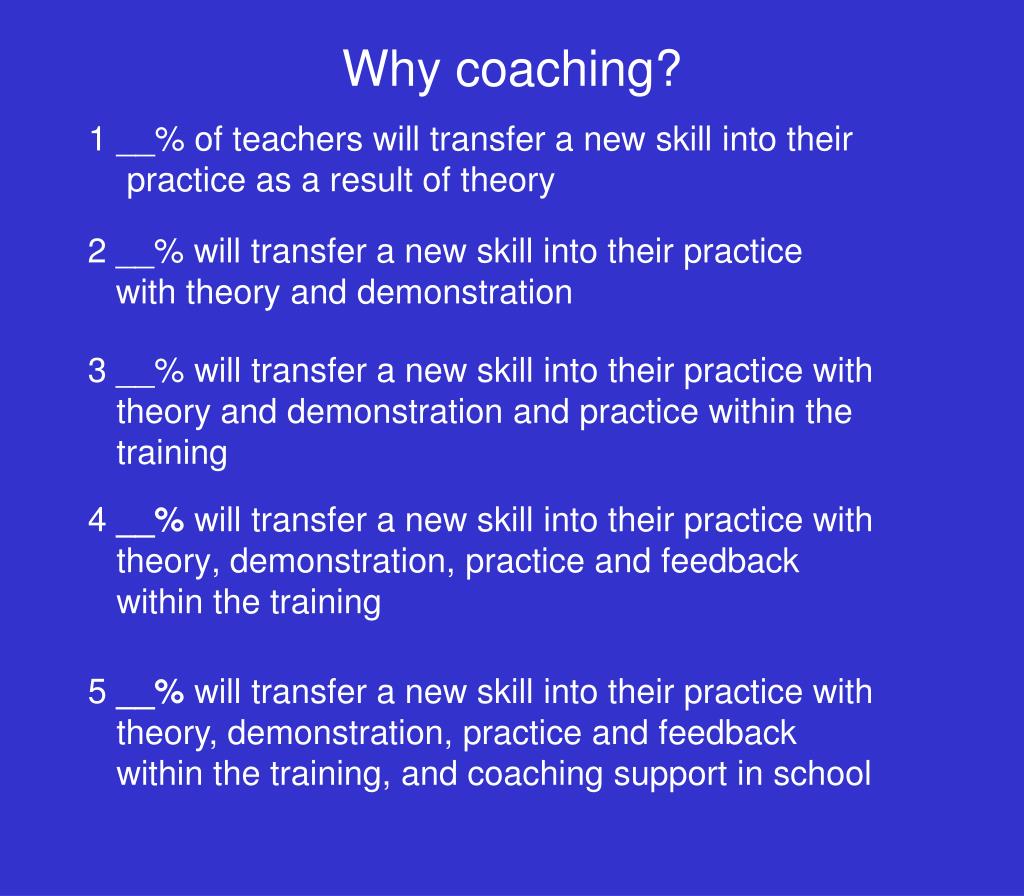 Why coaching?

1 __% of teachers will transfer a new skill into their practice as a result of theory

2 __% will transfer a new skill into their practice with theory and demonstration

3 __% will transfer a new skill into their practice with theory and demonstration and practice within the training

4 __% will transfer a new skill into their practice with theory, demonstration, practice and feedback within the training

5 __% will transfer a new skill into their practice with theory, demonstration, practice and feedback within the training, and coaching support in school